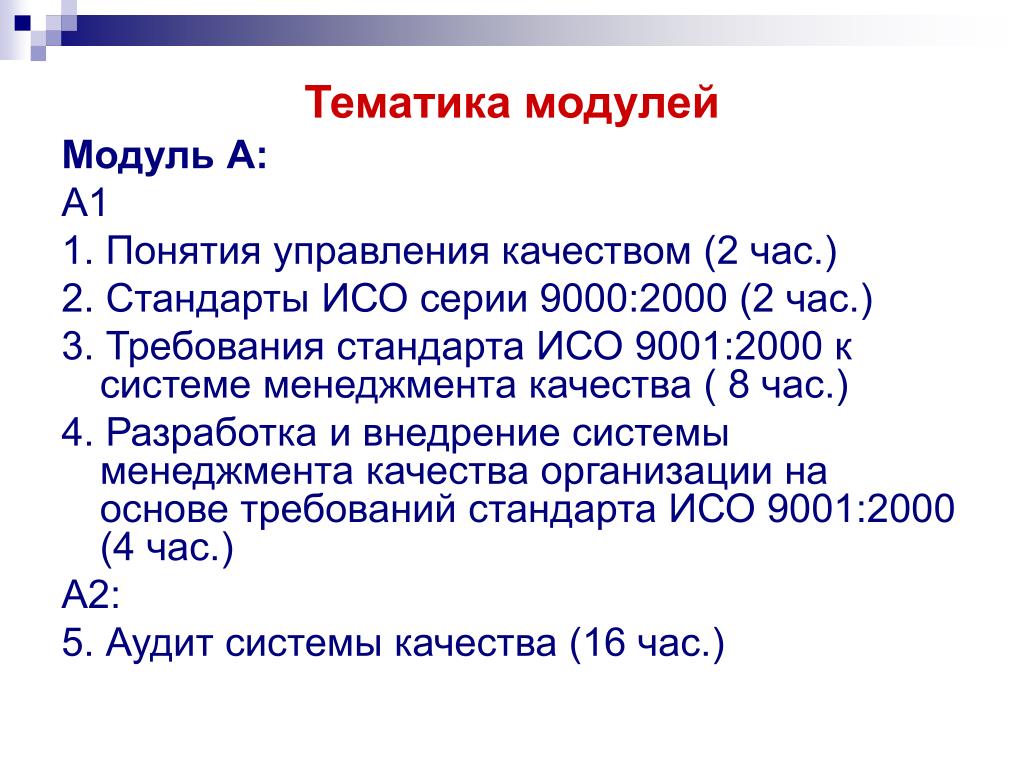 Тематика модулей

Модуль А:

А1

1. Понятия управления качеством (2 час.)

2. Стандарты ИСО серии 9000:2000 (2 час.)

3. Требования стандарта ИСО 9001:2000 к системе менеджмента качества ( 8 час.)

4. Разработка и внедрение системы менеджмента качества организации на основе требований стандарта ИСО 9001:2000 (4 час.)

А2:

5. Аудит системы качества (16 час.)